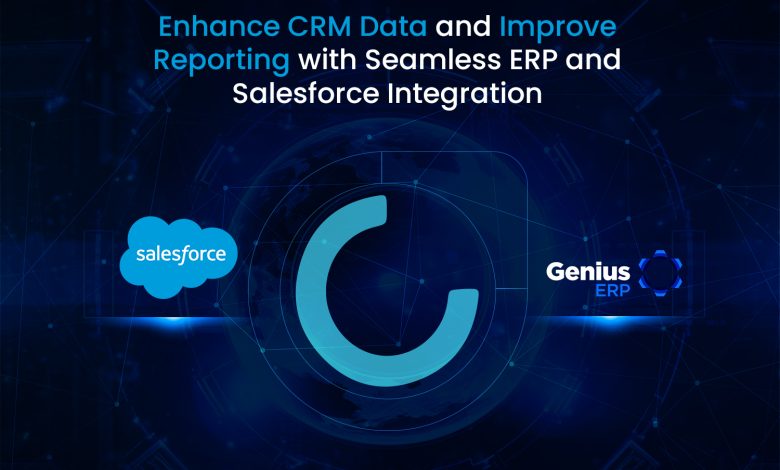 Enhance CRM Data and Improve Reporting with Seamless ERP and Salesforce Integration

salesforce

Genius ERP